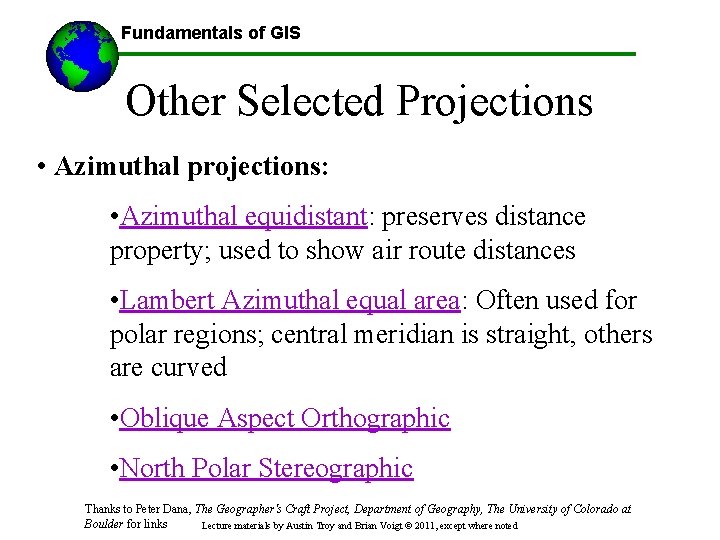 Fundamentals of GIS

Other Selected Projections

• Azimuthal projections:

•Azimuthal equidistant: preserves distance property; used to show air route distances

•Lambert Azimuthal equal area: Often used for polar regions; central meridian is straight, others are curved

•Oblique Aspect Orthographic

•North Polar Stereographic

Thanks to Peter Dana, The Geographer's Craft Project, Department of Geography, The University of Colorado at Boulder for links

Lecture materials by Austin Troy and Brian Voigt © 2011, except where noted